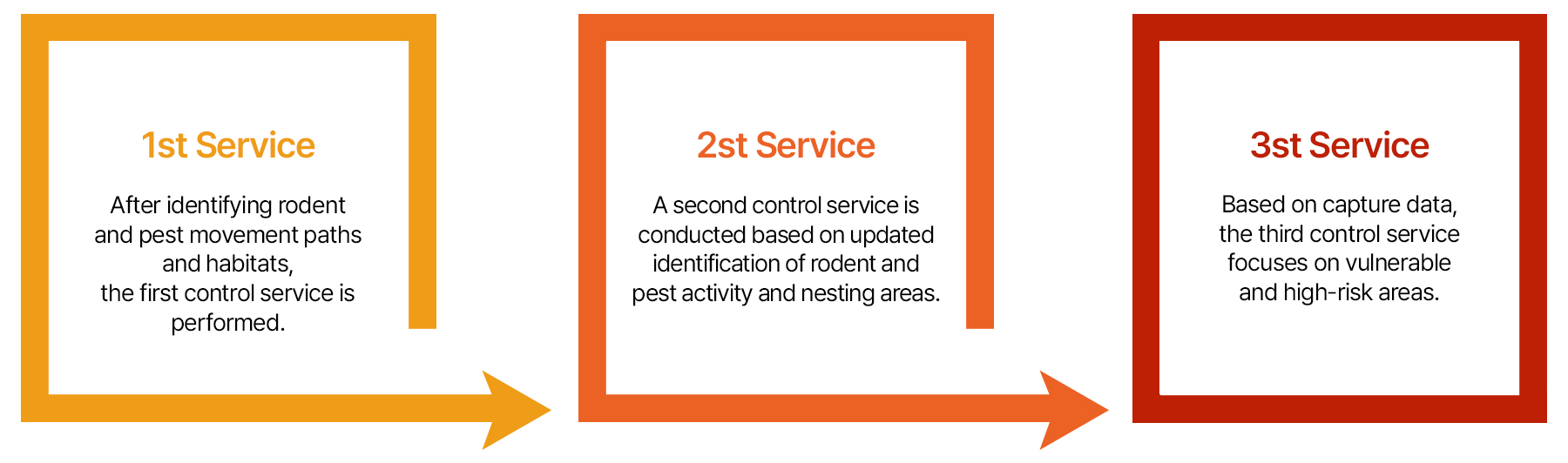 1st Service

After identifying rodent and pest movement paths and habitats, the first control service is performed.

2st Service

A second control service is conducted based on updated identification of rodent and pest activity and nesting areas.

3st Service

Based on capture data, the third control service focuses on vulnerable and high-risk areas.